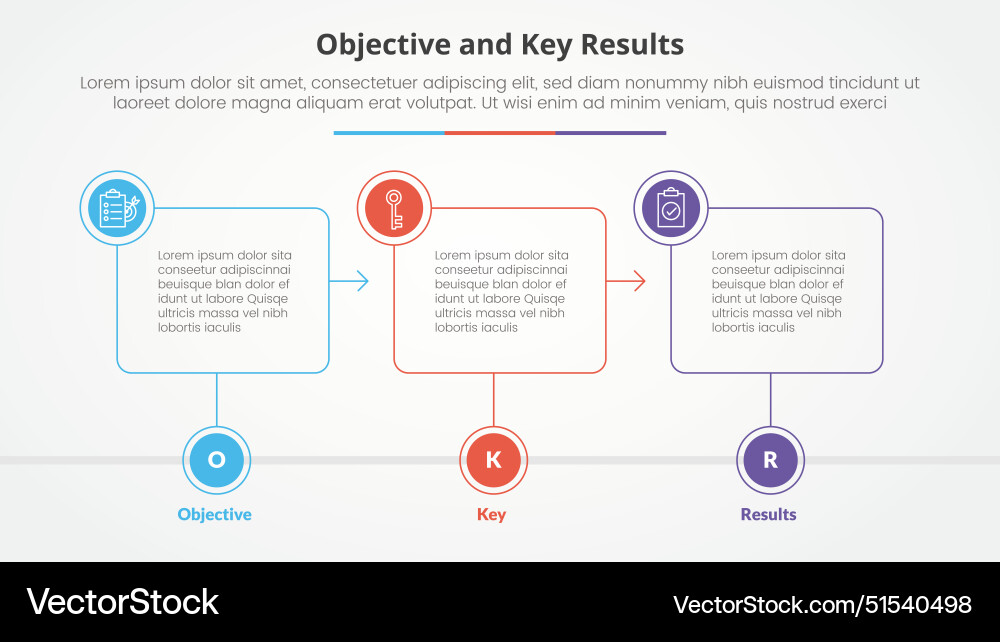 Objective and Key Results

Lorem ipsum dolor sit amet, consectetuer adipiscing elit, sed diam nonummy nibh euismod tincidunt ut laoreet dolore magna aliquam erat volutpat. Ut wisi enim ad minim veniam, quis nostrud exerci

Lorem ipsum dolor sita conseetur adipiscinnai beuisque blan dolor ef idunt ut labore Quisqe ultricis massa vel nibh lobortis iaculis

Lorem ipsum dolor sita conseetur adipiscinnai beuisque blan dolor ef idunt ut labore Quisqe ultricis massa vel nibh lobortis iaculis

Lorem ipsum dolor sita conseetur adipiscinnai beuisque blan dolor ef idunt ut labore Quisqe ultricis massa vel nibh lobortis iaculis

O
Objective

K
Key

R
Results

VectorStock

VectorStock.com/51540498